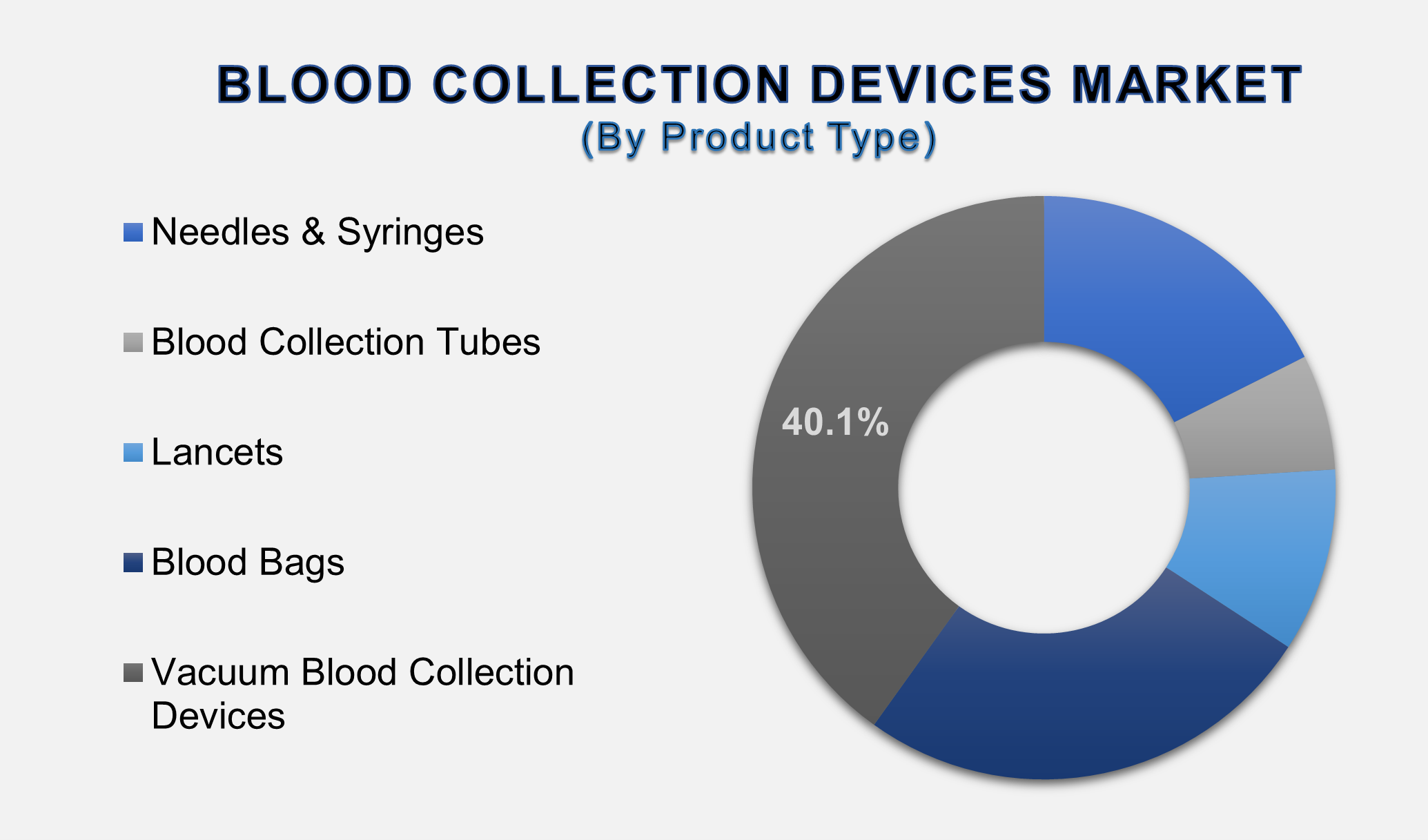 BLOOD COLLECTION DEVICES MARKET
(By Product Type)

Needles & Syringes

Blood Collection Tubes

Lancets

Blood Bags

Vacuum Blood Collection Devices

40.1%